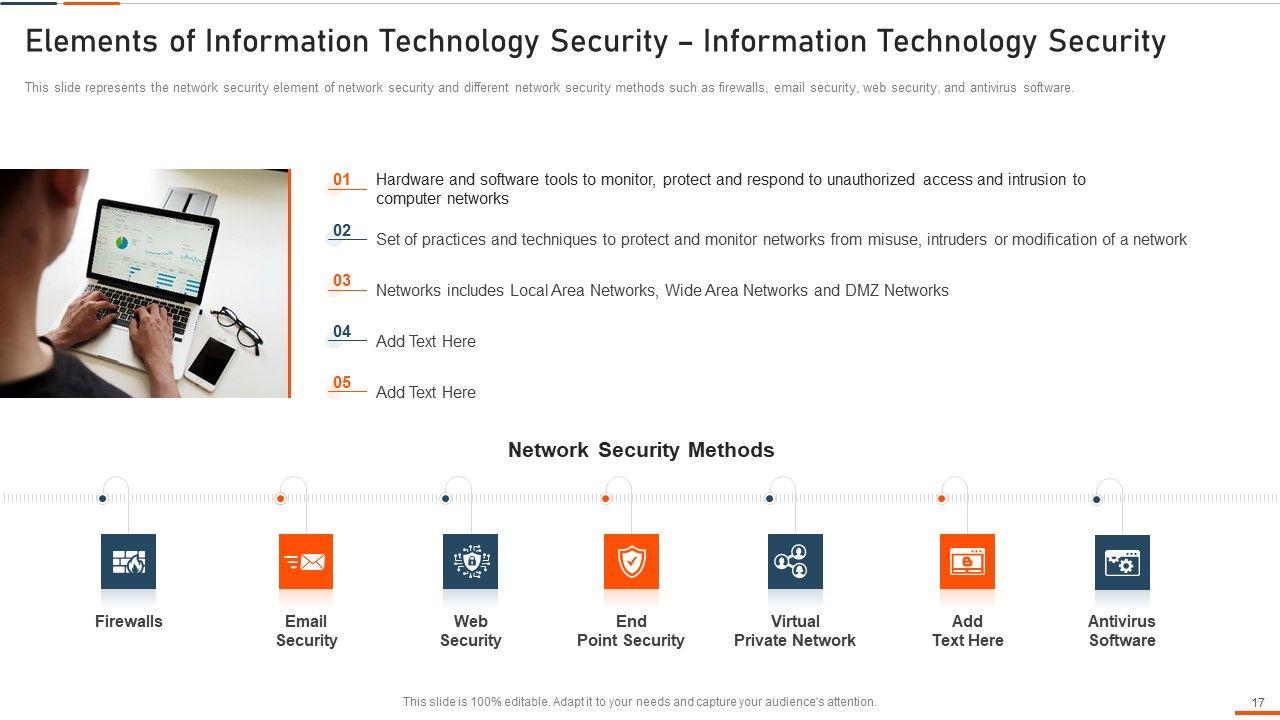 Elements of Information Technology Security – Information Technology Security

This slide represents the network security element of network security and different network security methods such as firewalls, email security, web security, and antivirus software.

01 Hardware and software tools to monitor, protect and respond to unauthorized access and intrusion to computer networks

02 Set of practices and techniques to protect and monitor networks from misuse, intruders or modification of a network

03 Networks includes Local Area Networks, Wide Area Networks and DMZ Networks

04 Add Text Here

05 Add Text Here

Network Security Methods

Firewalls

Email Security

Web Security

End Point Security

Virtual Private Network

Add Text Here

Antivirus Software

This slide is 100% editable. Adapt it to your needs and capture your audience's attention.

17